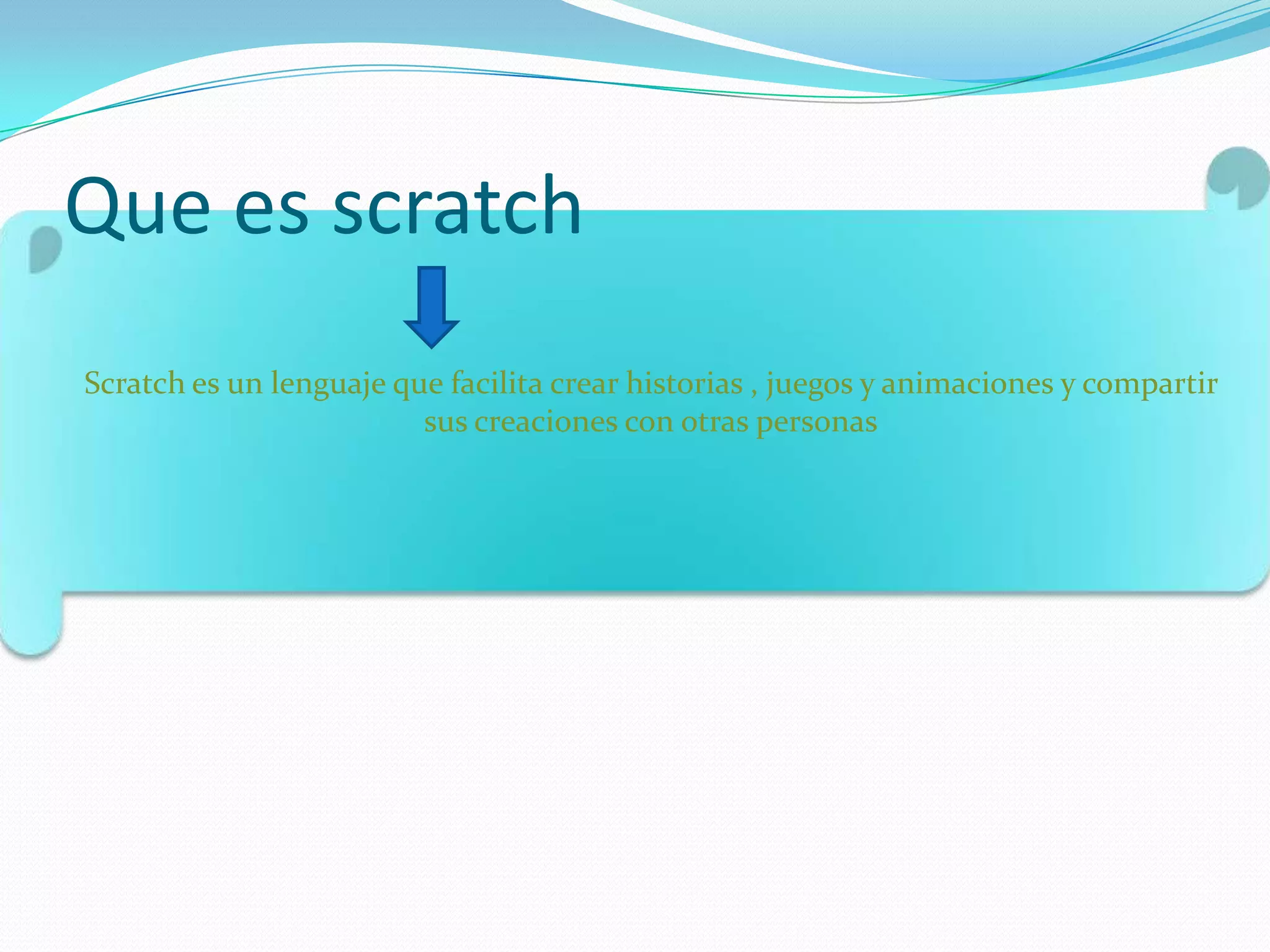 Que es scratch

Scratch es un lenguaje que facilita crear historias , juegos y animaciones y compartir sus creaciones con otras personas